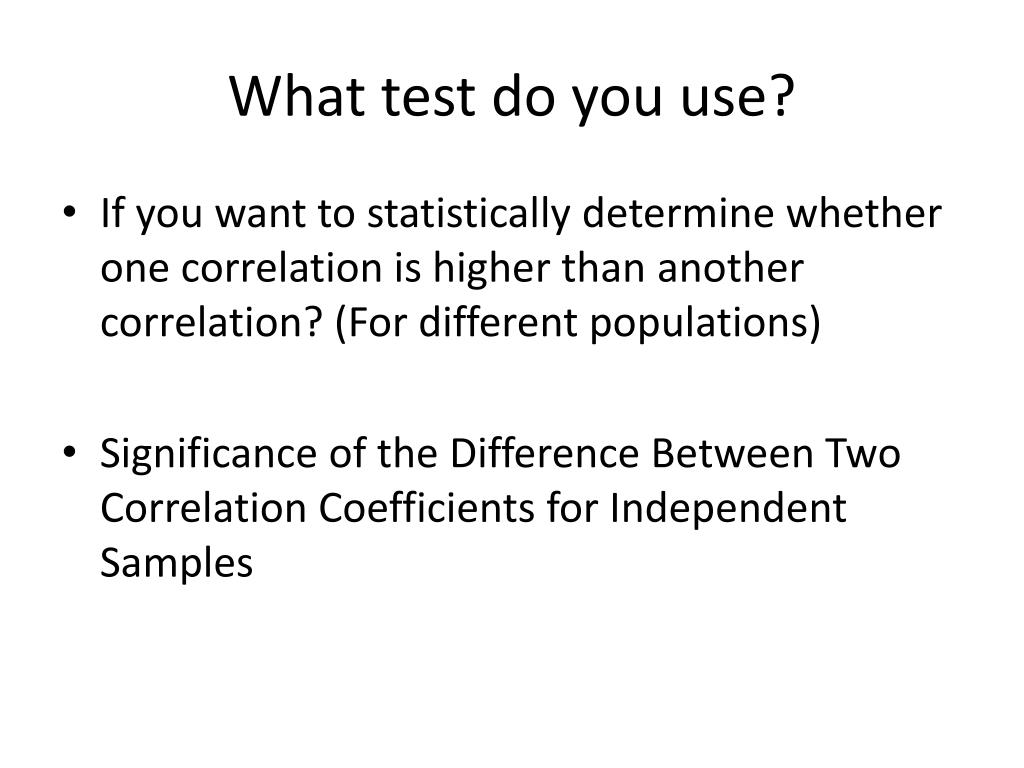 What test do you use?

• If you want to statistically determine whether one correlation is higher than another correlation? (For different populations)

• Significance of the Difference Between Two Correlation Coefficients for Independent Samples